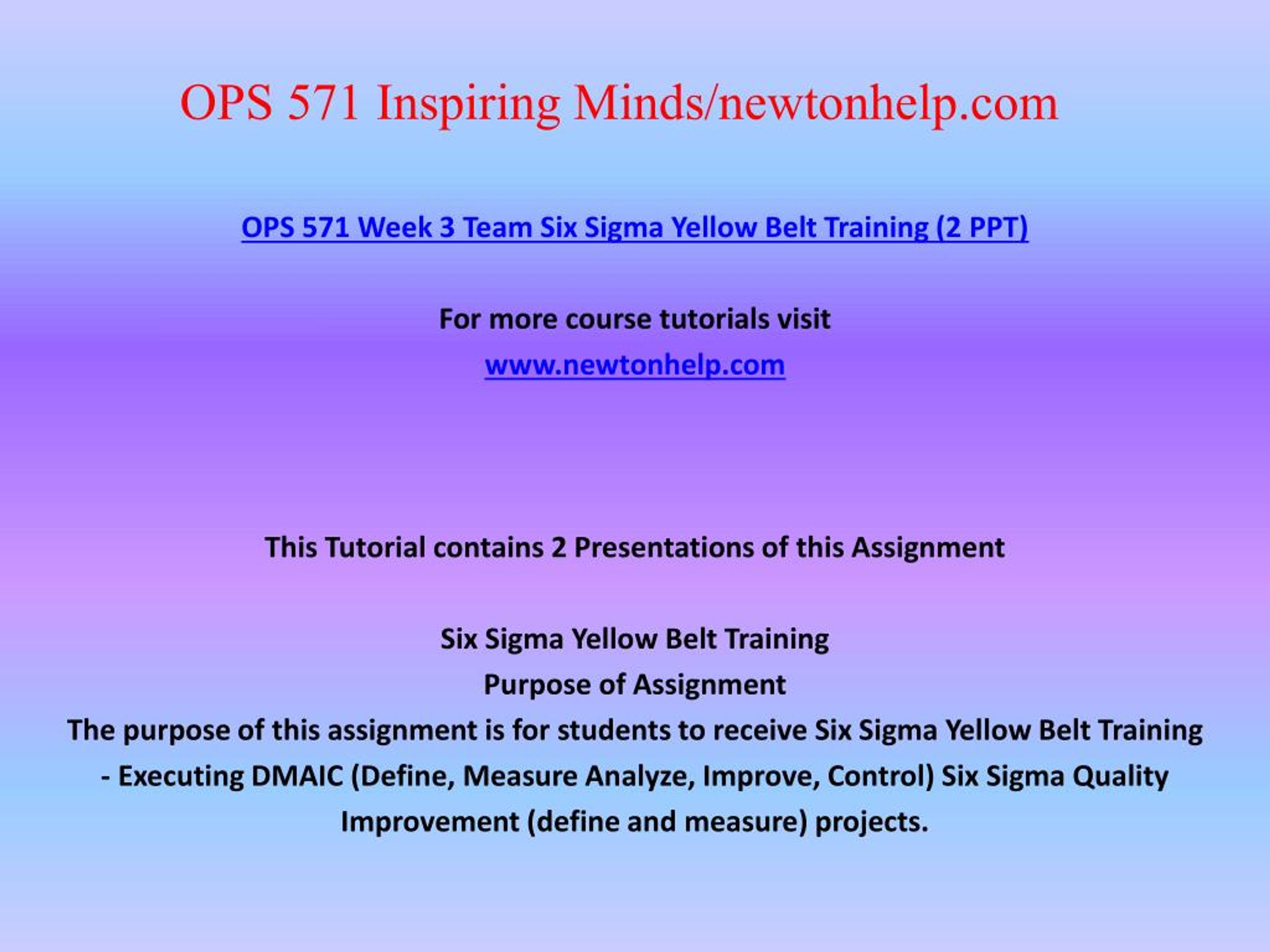 OPS 571 Inspiring Minds/newtonhelp.com

OPS 571 Week 3 Team Six Sigma Yellow Belt Training (2 PPT)

For more course tutorials visit
www.newtonhelp.com

This Tutorial contains 2 Presentations of this Assignment

Six Sigma Yellow Belt Training
Purpose of Assignment
The purpose of this assignment is for students to receive Six Sigma Yellow Belt Training - Executing DMAIC (Define, Measure Analyze, Improve, Control) Six Sigma Quality Improvement (define and measure) projects.